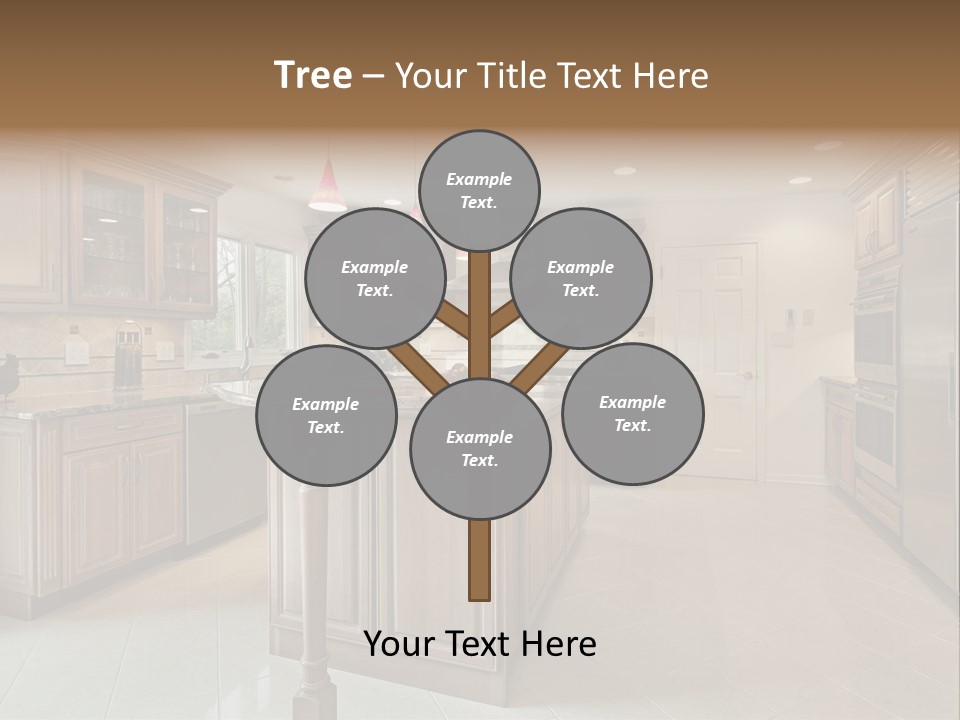 Tree – Your Title Text Here

Example Text.

Example Text.

Example Text.

Example Text.

Example Text.

Example Text.

Your Text Here